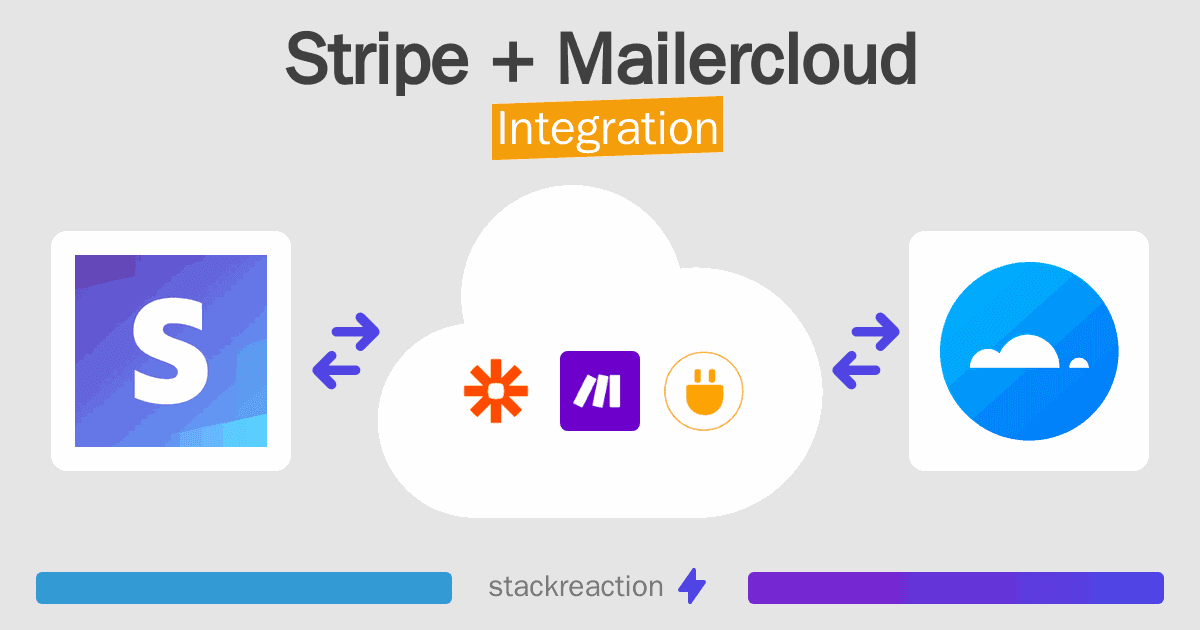 Stripe + Mailercloud
Integration

S

stackreaction